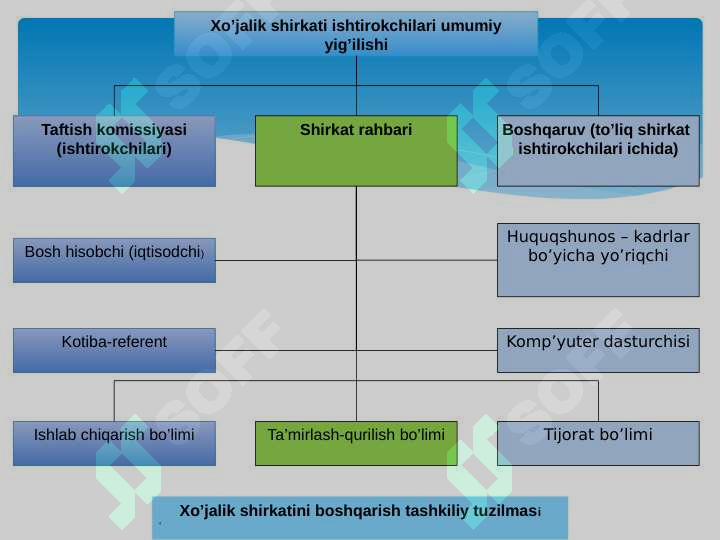 Xo’jalik shirkati ishtirokchilari umumiy yig’ilishi

Taftish komissiyasi (ishtirokchilari)

Shirkat rahbari

Boshqaruv (to’liq shirkat ishtirokchilari ichida)

Bosh hisobchi (iqtisodchi)

Huquqshunos – kadrlar bo’yicha yo’riqchi

Kotiba-referent

Komp’yuter dasturchisi

Ishlab chiqarish bo’limi

Ta’mirlash-qurilish bo’limi

Tijorat bo’limi

Xo’jalik shirkatini boshqarish tashkiliy tuzilmasi

SOFF

SOFF

SOFF

SOFF